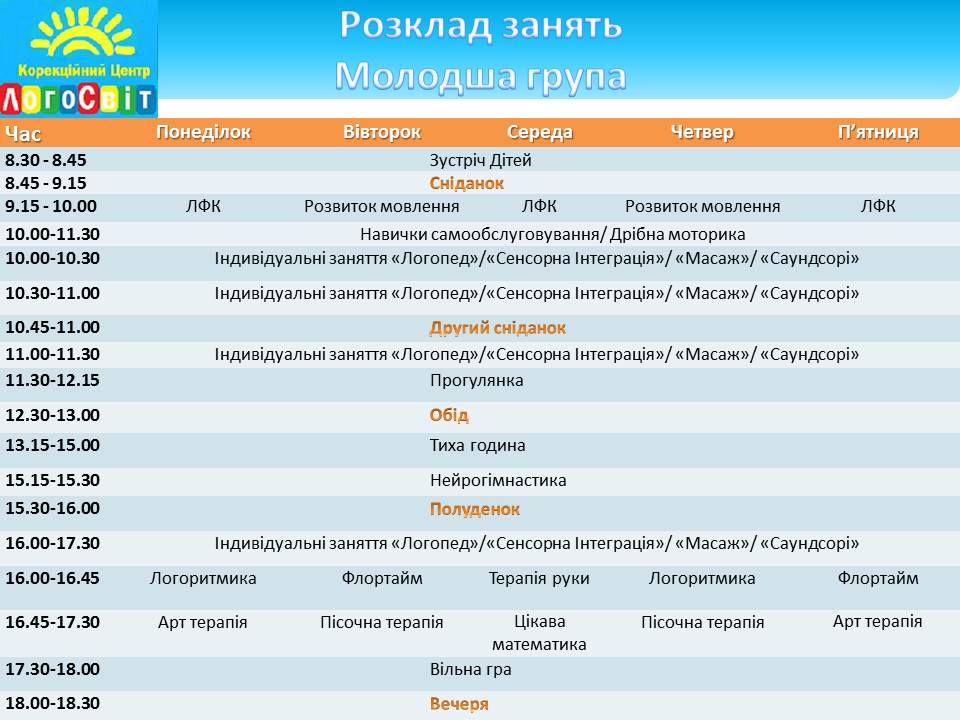 Корекційний Центр
ЛогоСвіт

Розклад занять
Молодша група

| Час | Понеділок | Вівторок | Середа | Четвер | П'ятниця |
|---|---|---|---|---|---|
| 8.30 - 8.45 | Зустріч Дітей | | | | |
| 8.45 - 9.15 | Сніданок | | | | |
| 9.15 - 10.00 | ЛФК | Розвиток мовлення | ЛФК | Розвиток мовлення | ЛФК |
| 10.00-11.30 | Навички самообслуговування/ Дрібна моторика | | | | |
| 10.00-10.30 | Індивідуальні заняття «Логопед»/«Сенсорна Інтеграція»/ «Масаж»/ «Саундсорі» | | | | |
| 10.30-11.00 | Індивідуальні заняття «Логопед»/«Сенсорна Інтеграція»/ «Масаж»/ «Саундсорі» | | | | |
| 10.45-11.00 | Другий сніданок | | | | |
| 11.00-11.30 | Індивідуальні заняття «Логопед»/«Сенсорна Інтеграція»/ «Масаж»/ «Саундсорі» | | | | |
| 11.30-12.15 | Прогулянка | | | | |
| 12.30-13.00 | Обід | | | | |
| 13.15-15.00 | Тиха година | | | | |
| 15.15-15.30 | Нейрогімнастика | | | | |
| 15.30-16.00 | Полуденок | | | | |
| 16.00-17.30 | Індивідуальні заняття «Логопед»/«Сенсорна Інтеграція»/ «Масаж»/ «Саундсорі» | | | | |
| 16.00-16.45 | Логоритмика | Флортайм | Терапія руки | Логоритмика | Флортайм |
| 16.45-17.30 | Арт терапія | Пісочна терапія | Цікава математика | Пісочна терапія | Арт терапія |
| 17.30-18.00 | Вільна гра | | | | |
| 18.00-18.30 | Вечеря | | | | |